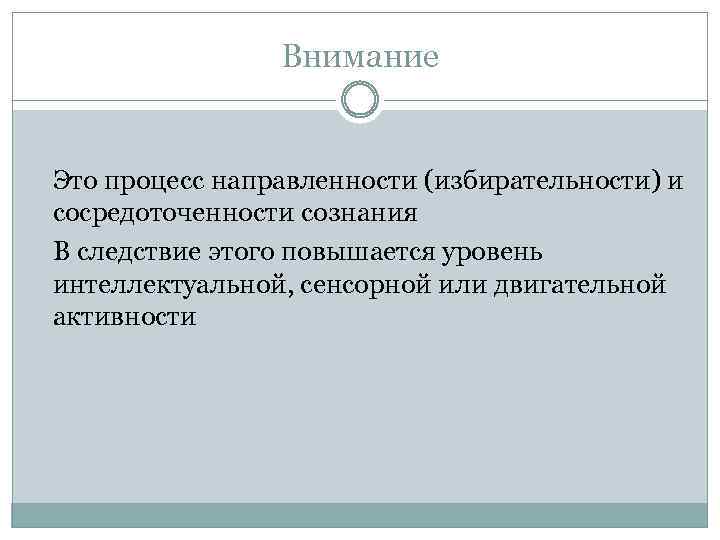 Внимание

Это процесс направленности (избирательности) и сосредоточенности сознания

В следствие этого повышается уровень интеллектуальной, сенсорной или двигательной активности